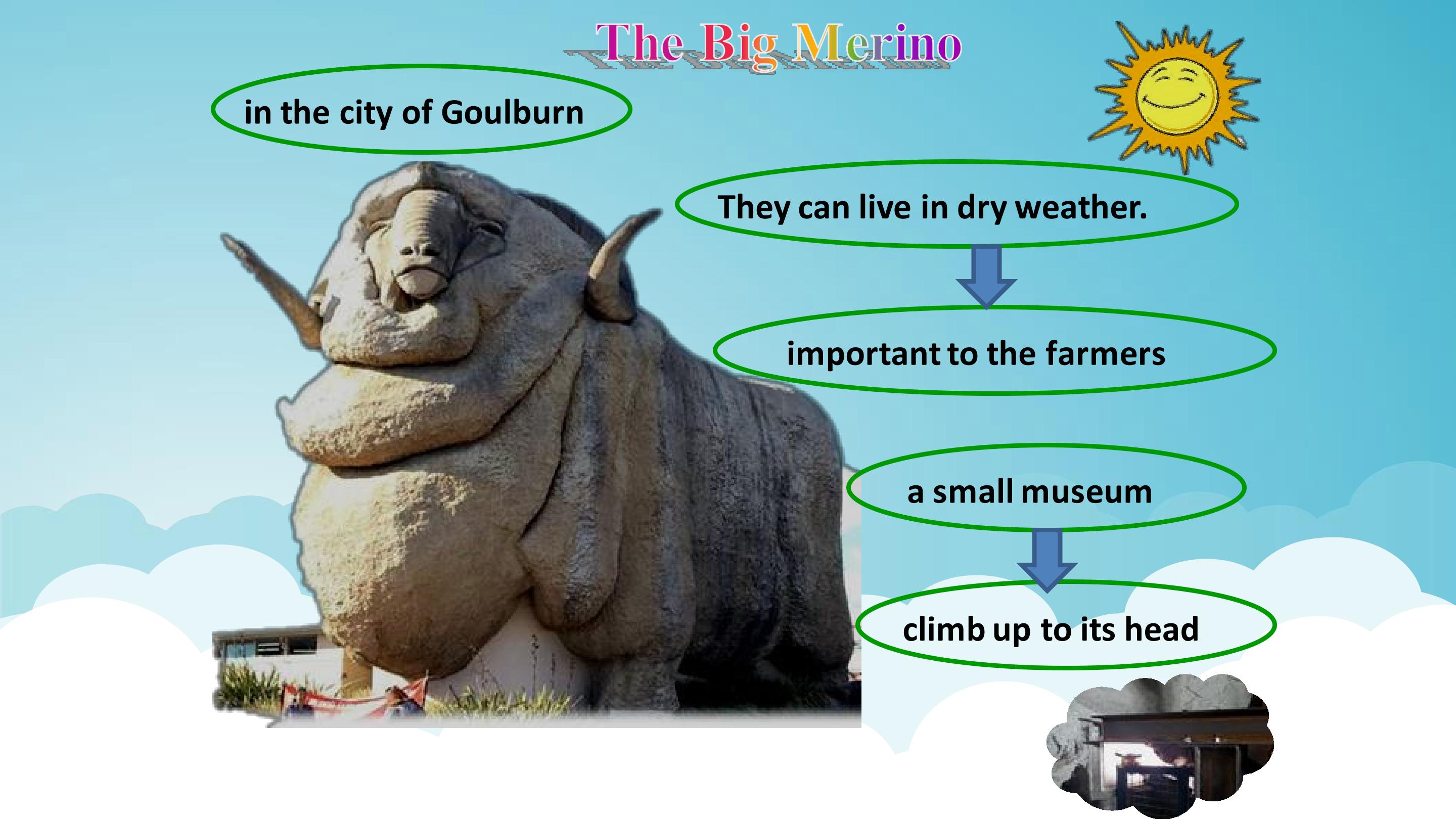 The Big Merino

in the city of Goulburn

They can live in dry weather.

important to the farmers

a small museum

climb up to its head